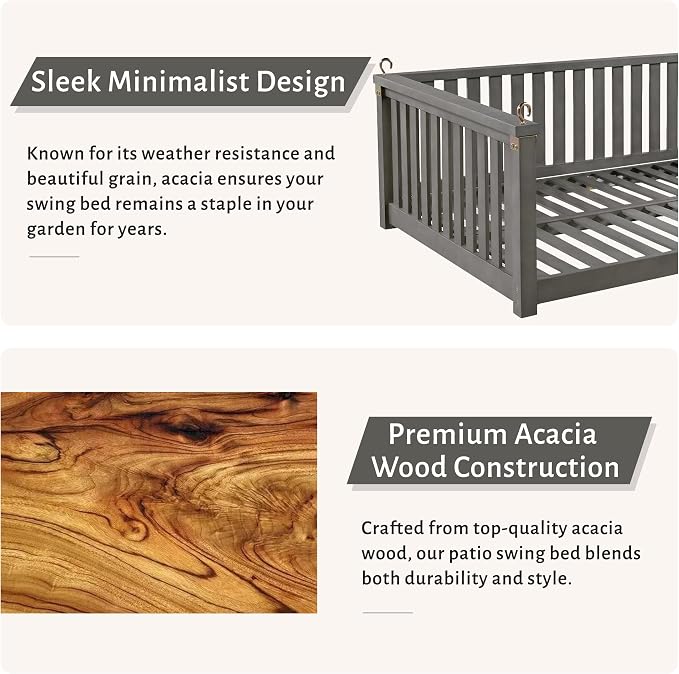 Sleek Minimalist Design

Known for its weather resistance and beautiful grain, acacia ensures your swing bed remains a staple in your garden for years.

Premium Acacia Wood Construction

Crafted from top-quality acacia wood, our patio swing bed blends both durability and style.